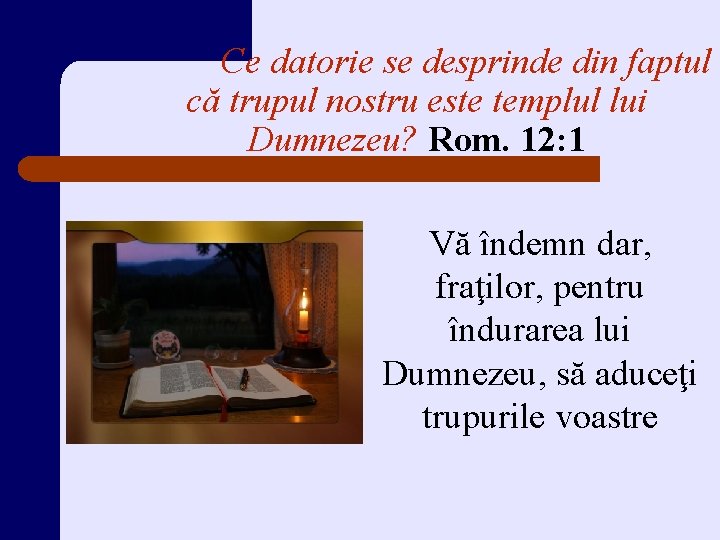 Ce datorie se desprinde din faptul că trupul nostru este templul lui Dumnezeu? Rom. 12:1

Vă îndemn dar, fraţilor, pentru îndurarea lui Dumnezeu, să aduceţi trupurile voastre